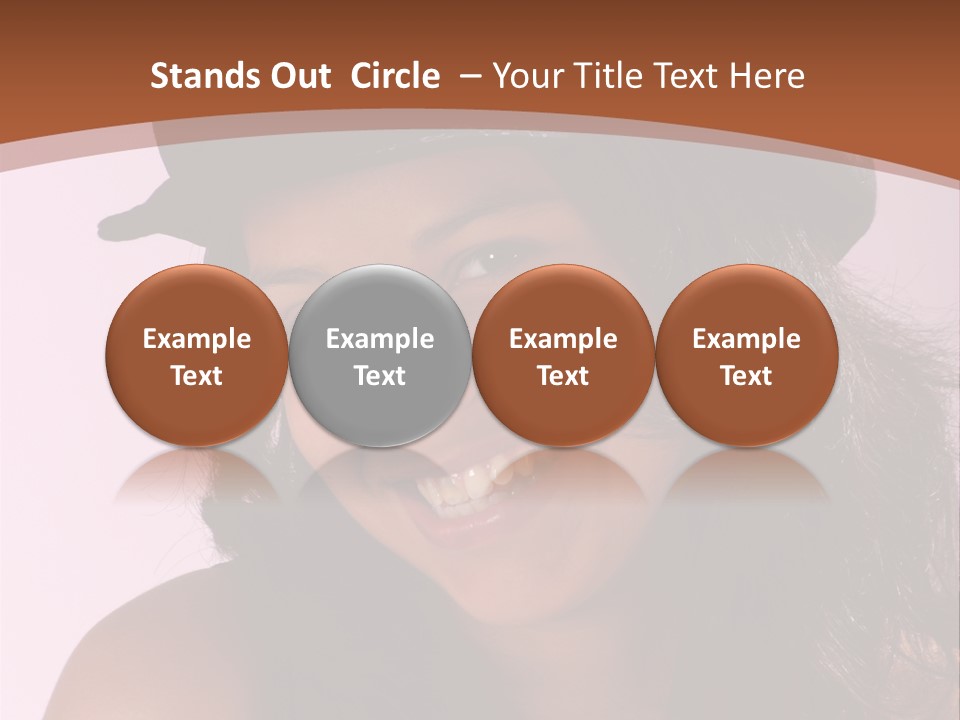 Stands Out  Circle  – Your Title Text Here

Example Text

Example Text

Example Text

Example Text